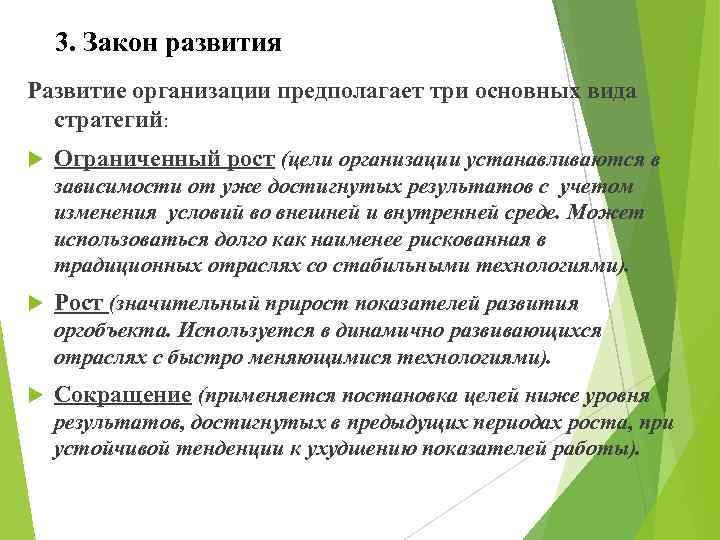 3. Закон развития

Развитие организации предполагает три основных вида стратегий:

Ограниченный рост (цели организации устанавливаются в зависимости от уже достигнутых результатов с учетом изменения условий во внешней и внутренней среде. Может использоваться долго как наименее рискованная в традиционных отраслях со стабильными технологиями).

Рост (значительный прирост показателей развития оргобъекта. Используется в динамично развивающихся отраслях с быстро меняющимися технологиями).

Сокращение (применяется постановка целей ниже уровня результатов, достигнутых в предыдущих периодах роста, при устойчивой тенденции к ухудшению показателей работы).